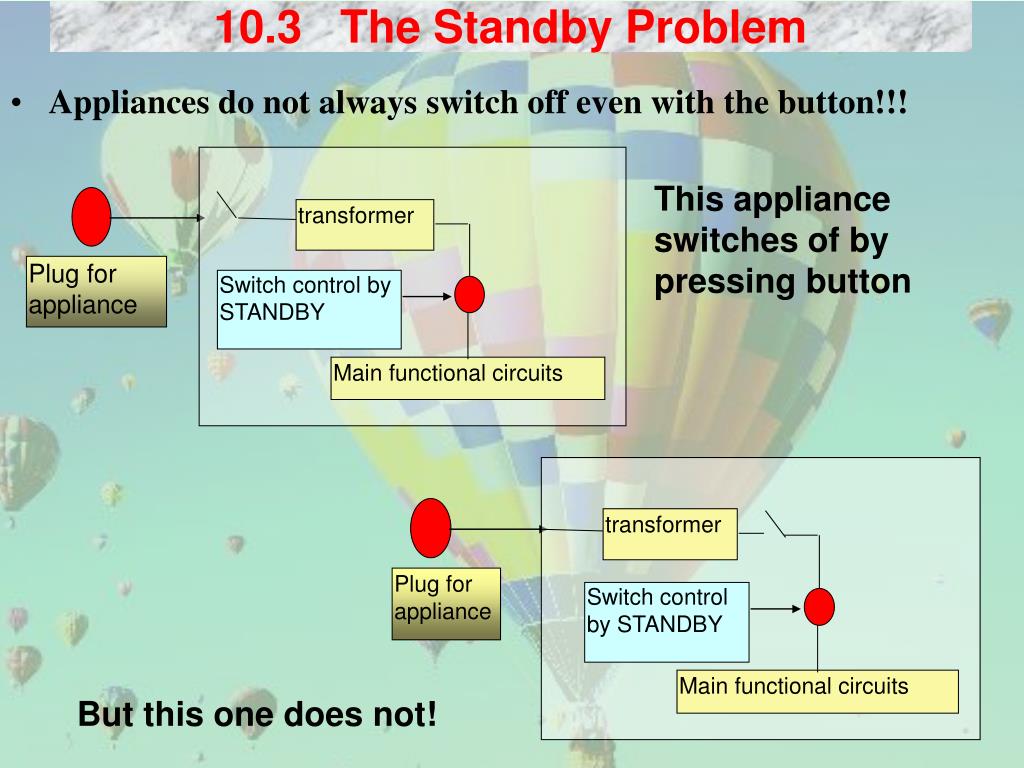 10.3 The Standby Problem

• Appliances do not always switch off even with the button!!!

Plug for appliance

transformer

Switch control by STANDBY

Main functional circuits

This appliance switches of by pressing button

Plug for appliance

transformer

Switch control by STANDBY

Main functional circuits

But this one does not!